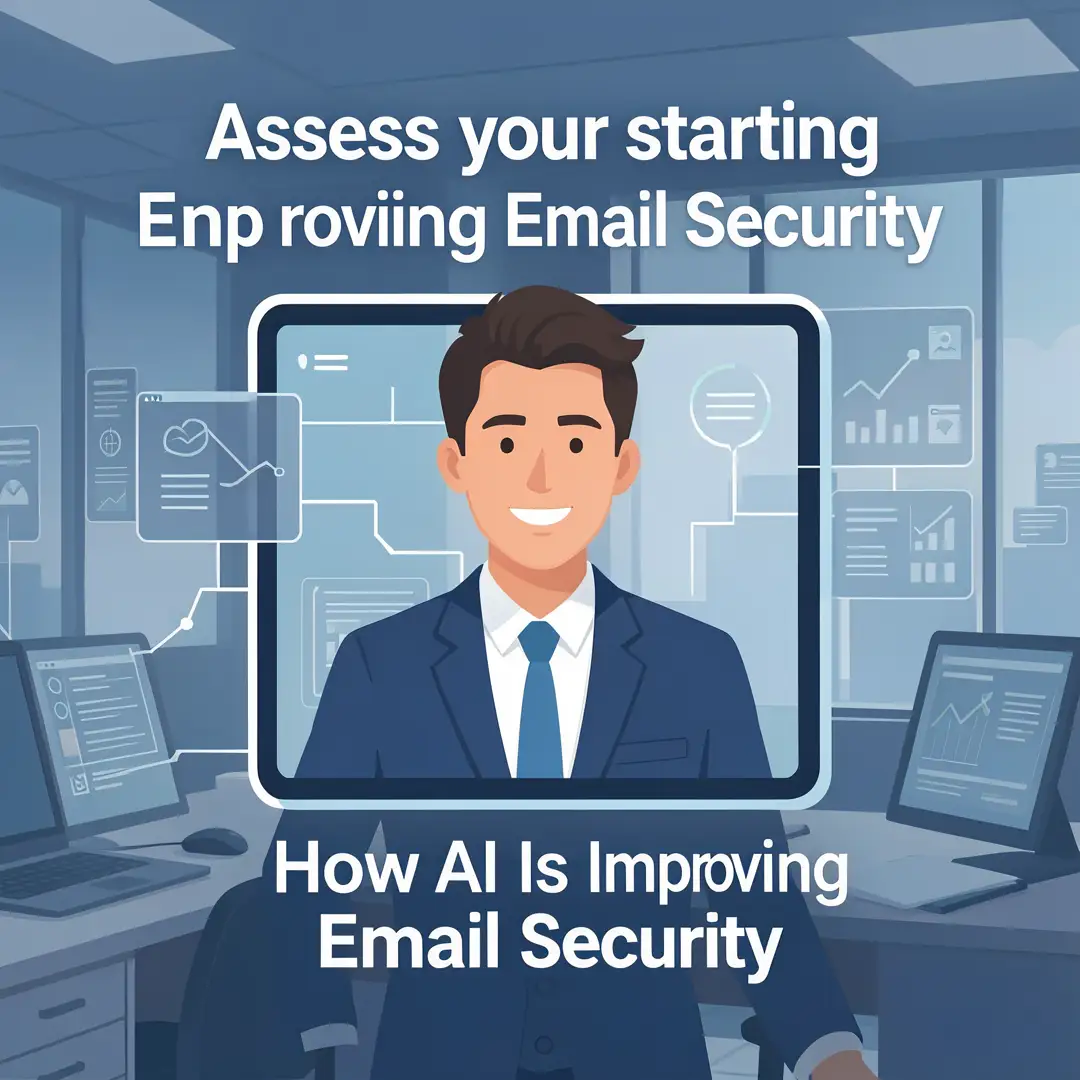 Assess your starting
Enp roviing Email Security

How AI Is Improving
Email Security